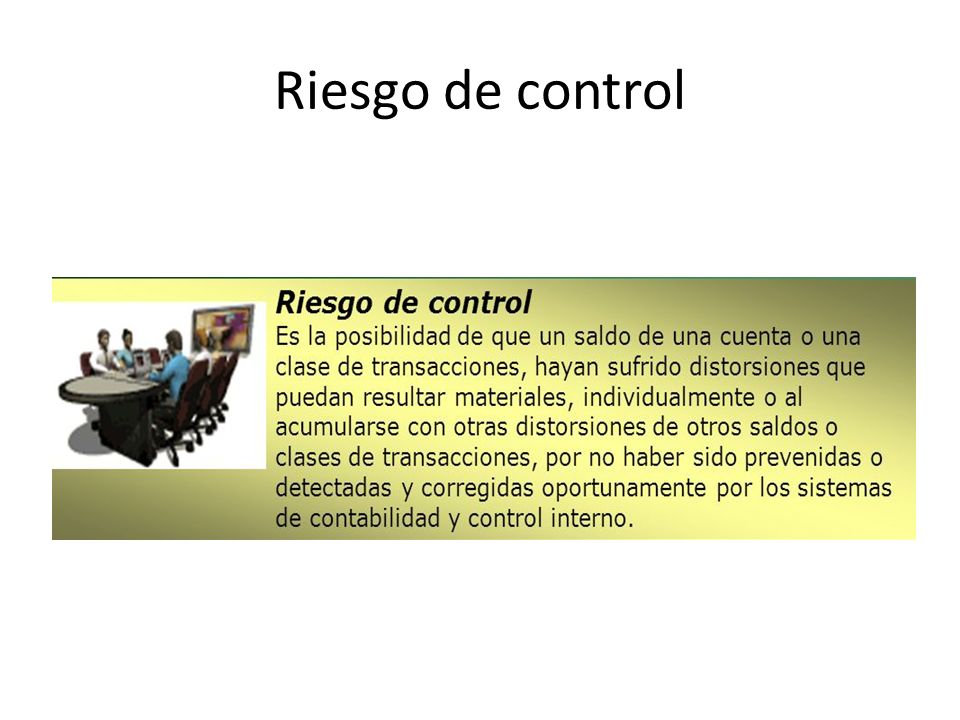 Riesgo de control

Riesgo de control

Es la posibilidad de que un saldo de una cuenta o una clase de transacciones, hayan sufrido distorsiones que puedan resultar materiales, individualmente o al acumularse con otras distorsiones de otros saldos o clases de transacciones, por no haber sido prevenidas o detectadas y corregidas oportunamente por los sistemas de contabilidad y control interno.